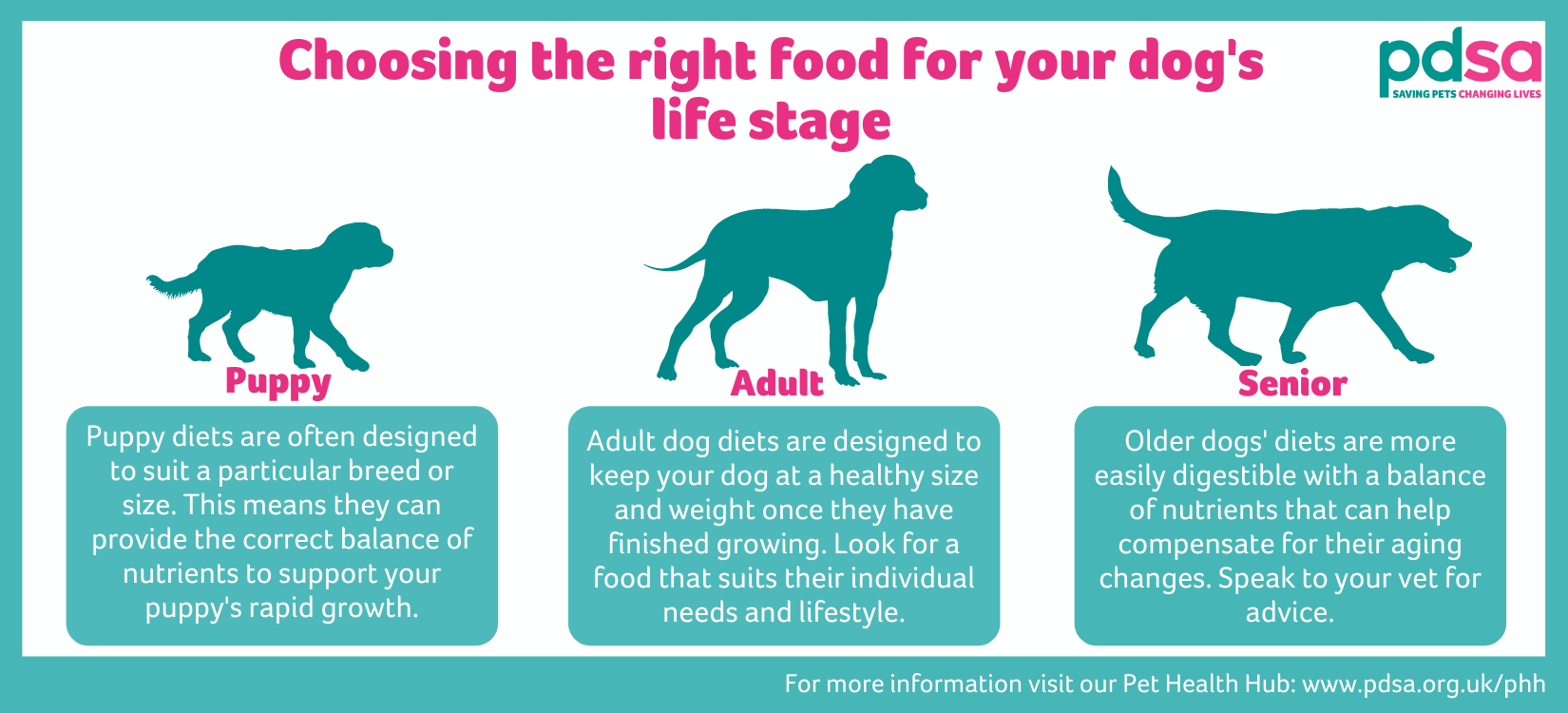 Choosing the right food for your dog's life stage

pdsa
SAVING PETS CHANGING LIVES

Puppy

Puppy diets are often designed to suit a particular breed or size. This means they can provide the correct balance of nutrients to support your puppy's rapid growth.

Adult

Adult dog diets are designed to keep your dog at a healthy size and weight once they have finished growing. Look for a food that suits their individual needs and lifestyle.

Senior

Older dogs' diets are more easily digestible with a balance of nutrients that can help compensate for their aging changes. Speak to your vet for advice.

For more information visit our Pet Health Hub: www.pdsa.org.uk/phh